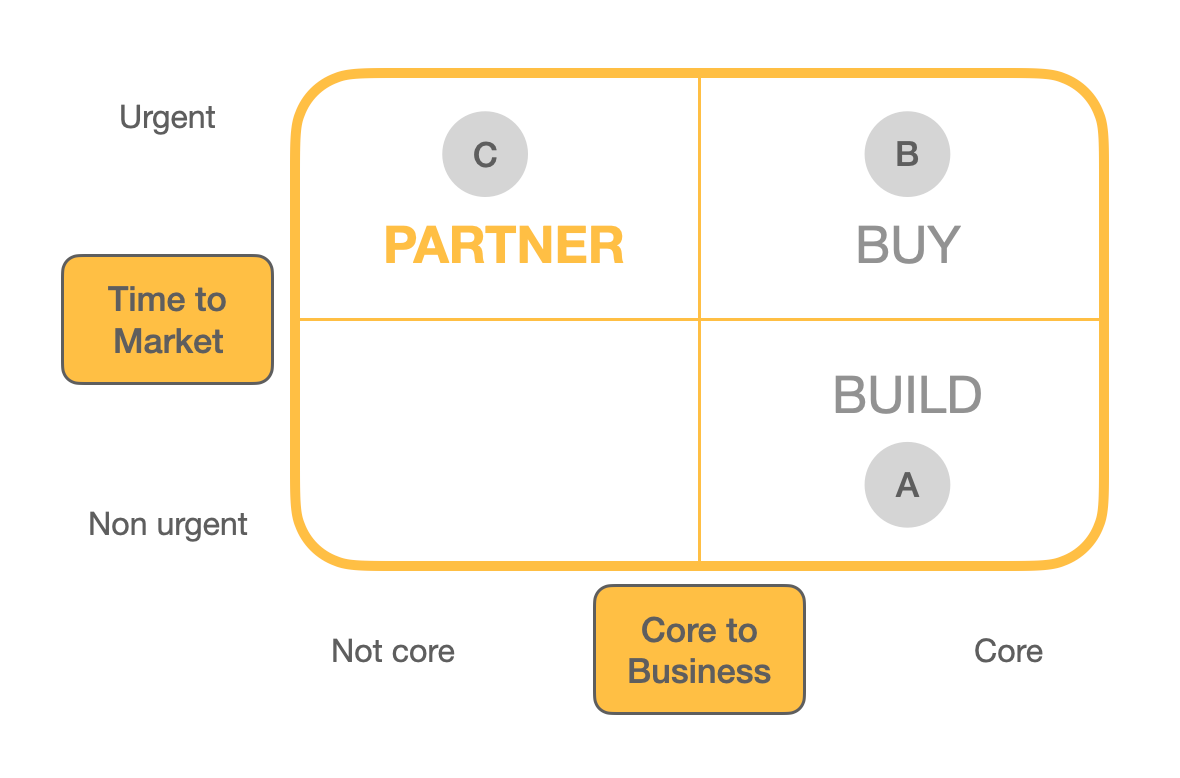 Urgent

C

PARTNER

B

BUY

Time to Market

BUILD

A

Non urgent

Not core

Core to Business

Core